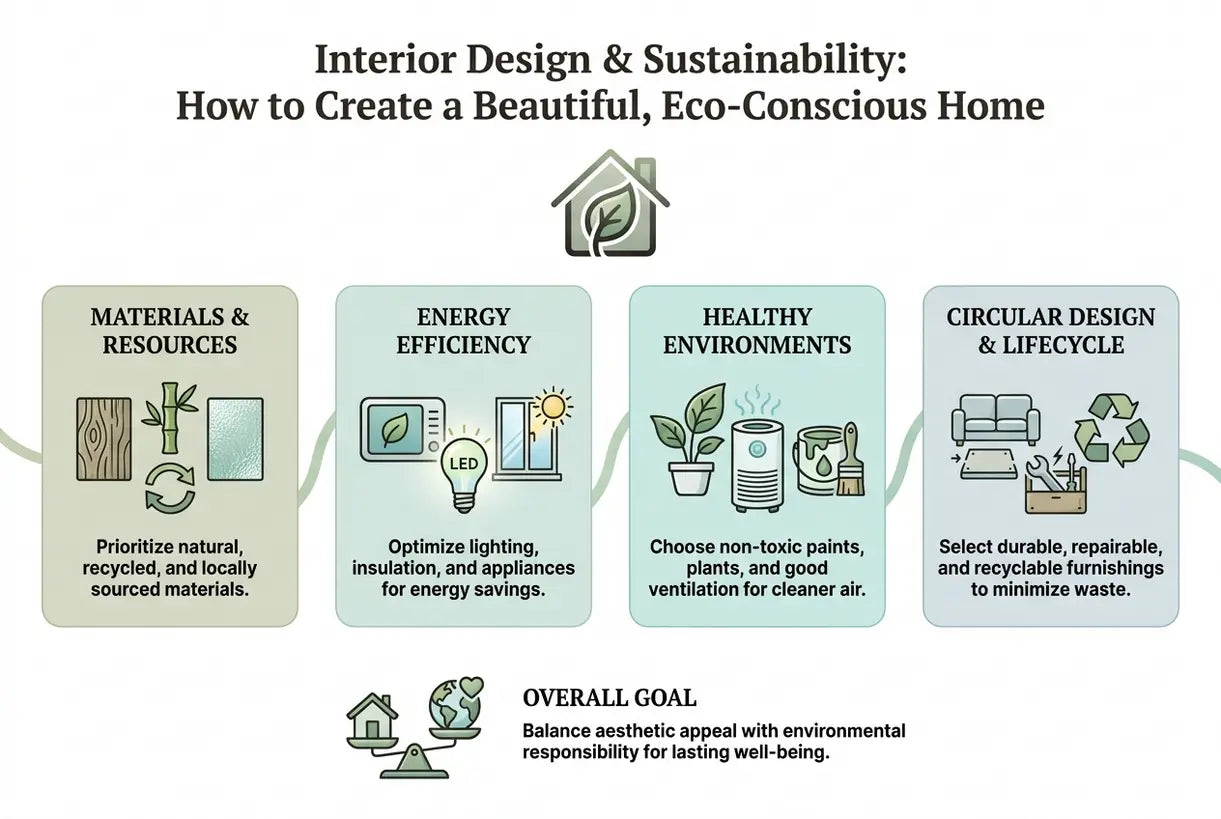 Interior Design & Sustainability:
How to Create a Beautiful, Eco-Conscious Home

MATERIALS & RESOURCES

Prioritize natural, recycled, and locally sourced materials.

ENERGY EFFICIENCY

LED

Optimize lighting, insulation, and appliances for energy savings.

HEALTHY ENVIRONMENTS

Choose non-toxic paints, plants, and good ventilation for cleaner air.

CIRCULAR DESIGN & LIFECYCLE

Select durable, repairable, and recyclable furnishings to minimize waste.

OVERALL GOAL

Balance aesthetic appeal with environmental responsibility for lasting well-being.